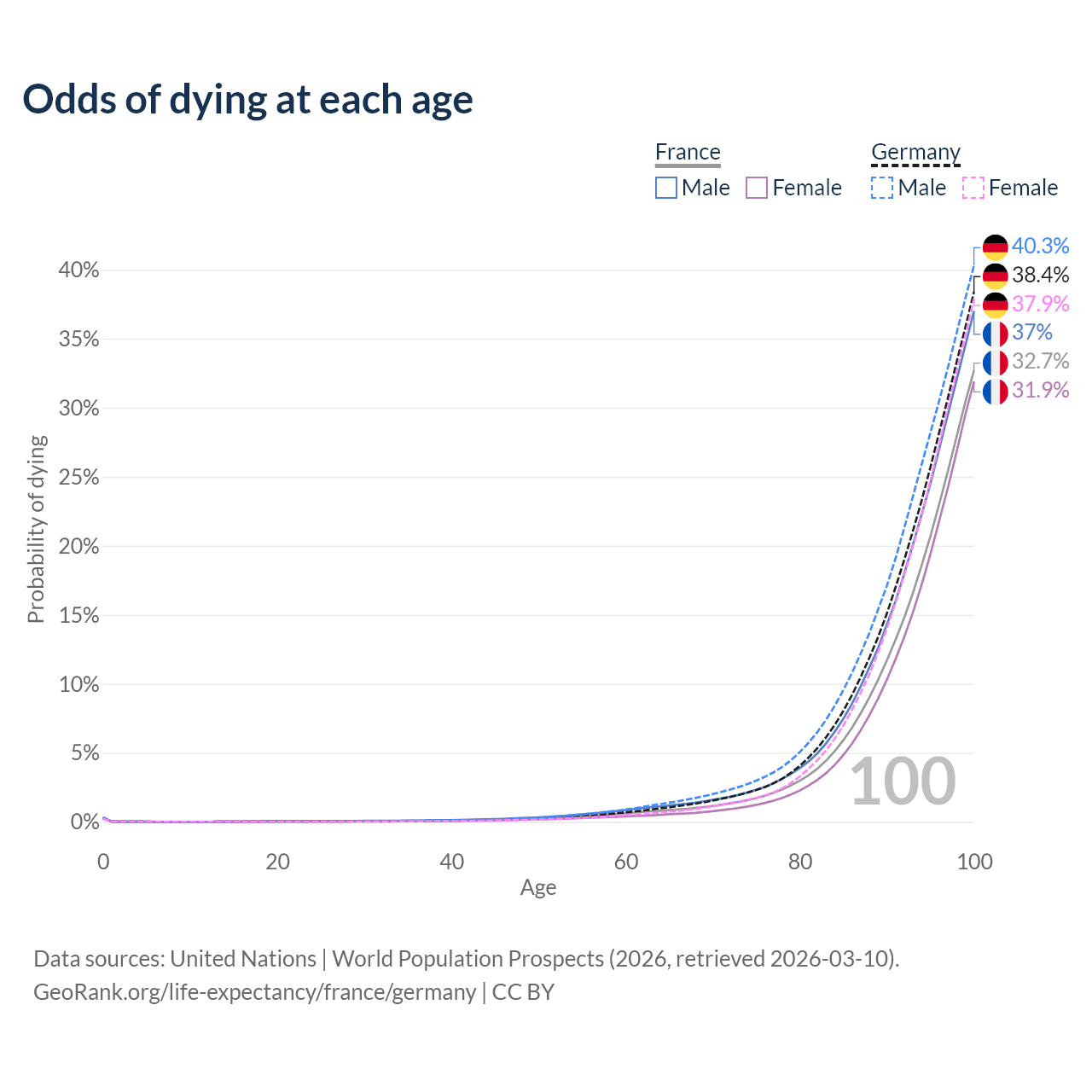 Odds of dying at each age

France
Male Female

Germany
Male Female

40.3%
38.4%
37.9%
37%
32.7%
31.9%

Probability of dying

40%
35%
30%
25%
20%
15%
10%
5%
0%

100

0 20 40 60 80 100
Age

Data sources: United Nations | World Population Prospects (2026, retrieved 2026-03-10).
GeoRank.org/life-expectancy/france/germany | CC BY